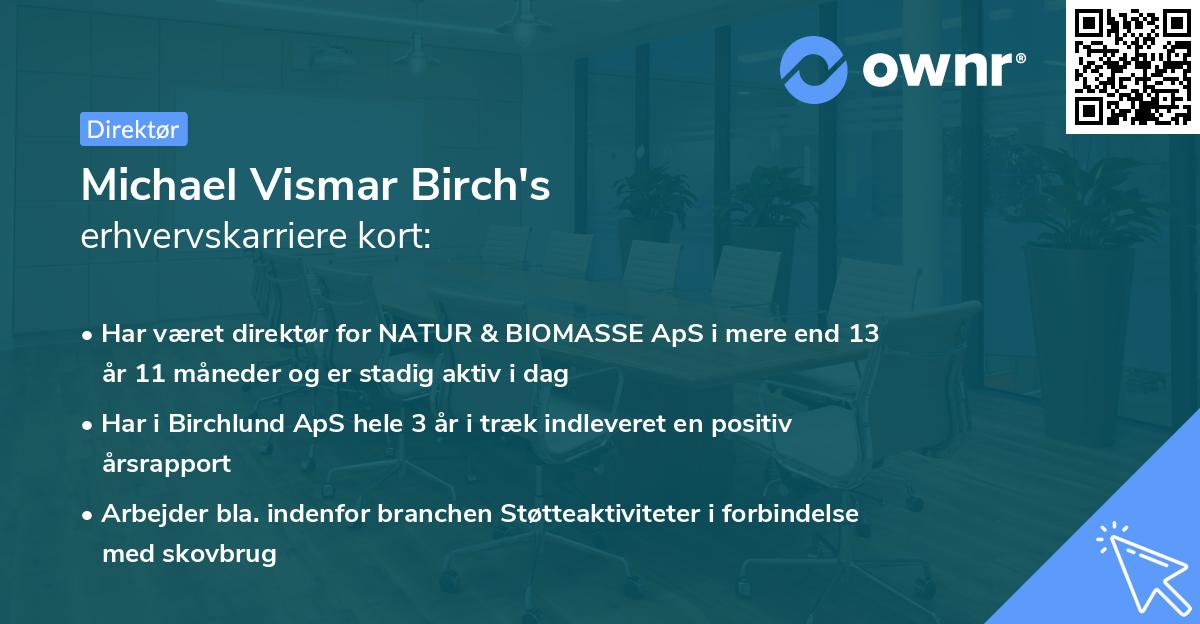 ownr®

Direktør

Michael Vismar Birch's
erhvervskarriere kort:

• Har været direktør for NATUR & BIOMASSE ApS i mere end 13 år 11 måneder og er stadig aktiv i dag

• Har i Birchlund ApS hele 3 år i træk indleveret en positiv årsrapport

• Arbejder bla. indenfor branchen Støtteaktiviteter i forbindelse med skovbrug